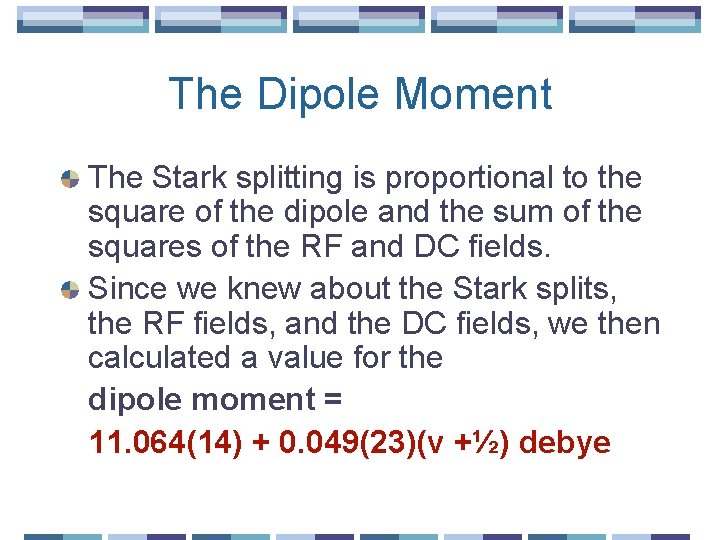 The Dipole Moment

The Stark splitting is proportional to the square of the dipole and the sum of the squares of the RF and DC fields.

Since we knew about the Stark splits, the RF fields, and the DC fields, we then calculated a value for the

dipole moment =

11.064(14) + 0.049(23)(v +½) debye